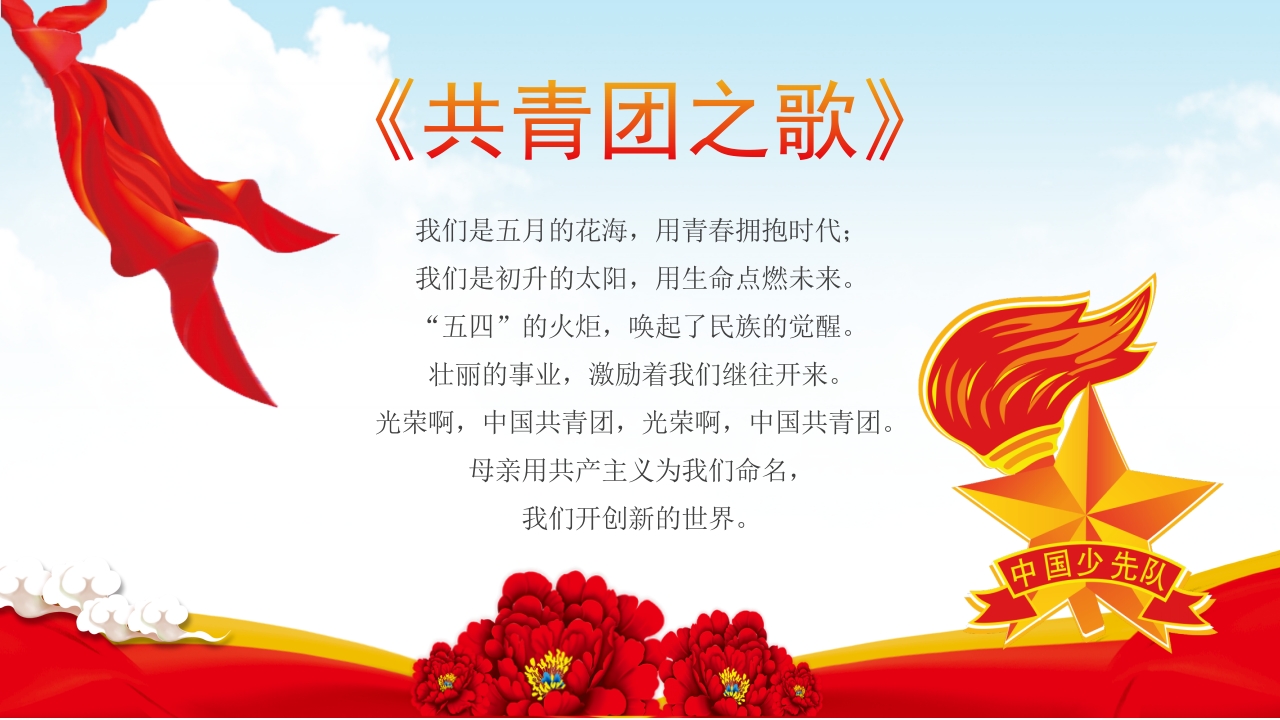 《共青团之歌》

我们是五月的花海，用青春拥抱时代；
我们是初升的太阳，用生命点燃未来。
“五四”的火炬，唤起了民族的觉醒。
壮丽的事业，激励着我们继往开来。
光荣啊，中国共青团，光荣啊，中国共青团。
母亲用共产主义为我们命名，
我们开创新的世界。

中国少先队